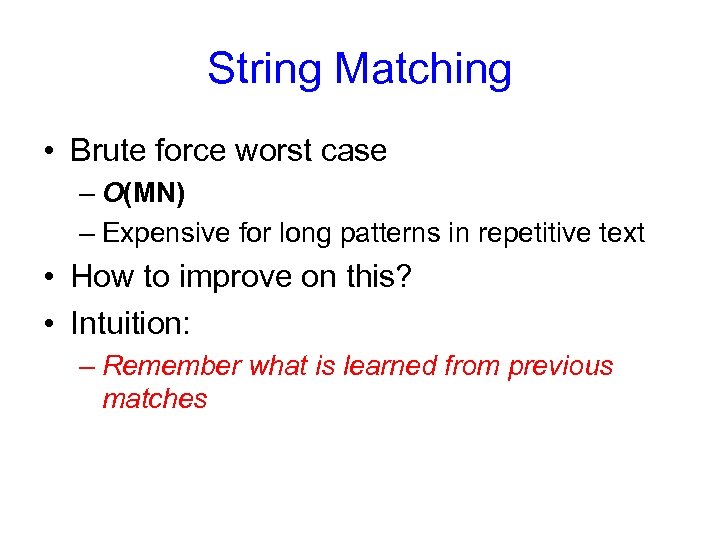 String Matching

• Brute force worst case
– $O(MN)$
– Expensive for long patterns in repetitive text
• How to improve on this?
• Intuition:
– Remember what is learned from previous matches